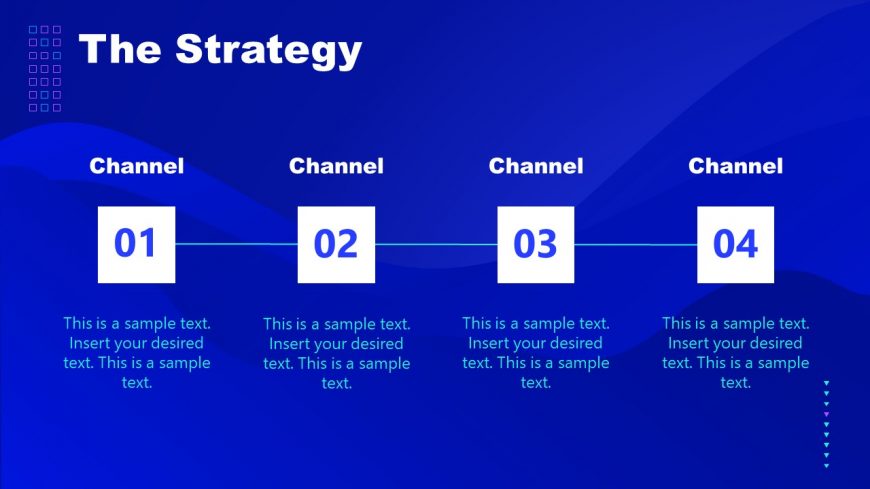 The Strategy

Channel

01

This is a sample text. Insert your desired text. This is a sample text.

Channel

02

This is a sample text. Insert your desired text. This is a sample text.

Channel

03

This is a sample text. Insert your desired text. This is a sample text.

Channel

04

This is a sample text. Insert your desired text. This is a sample text.